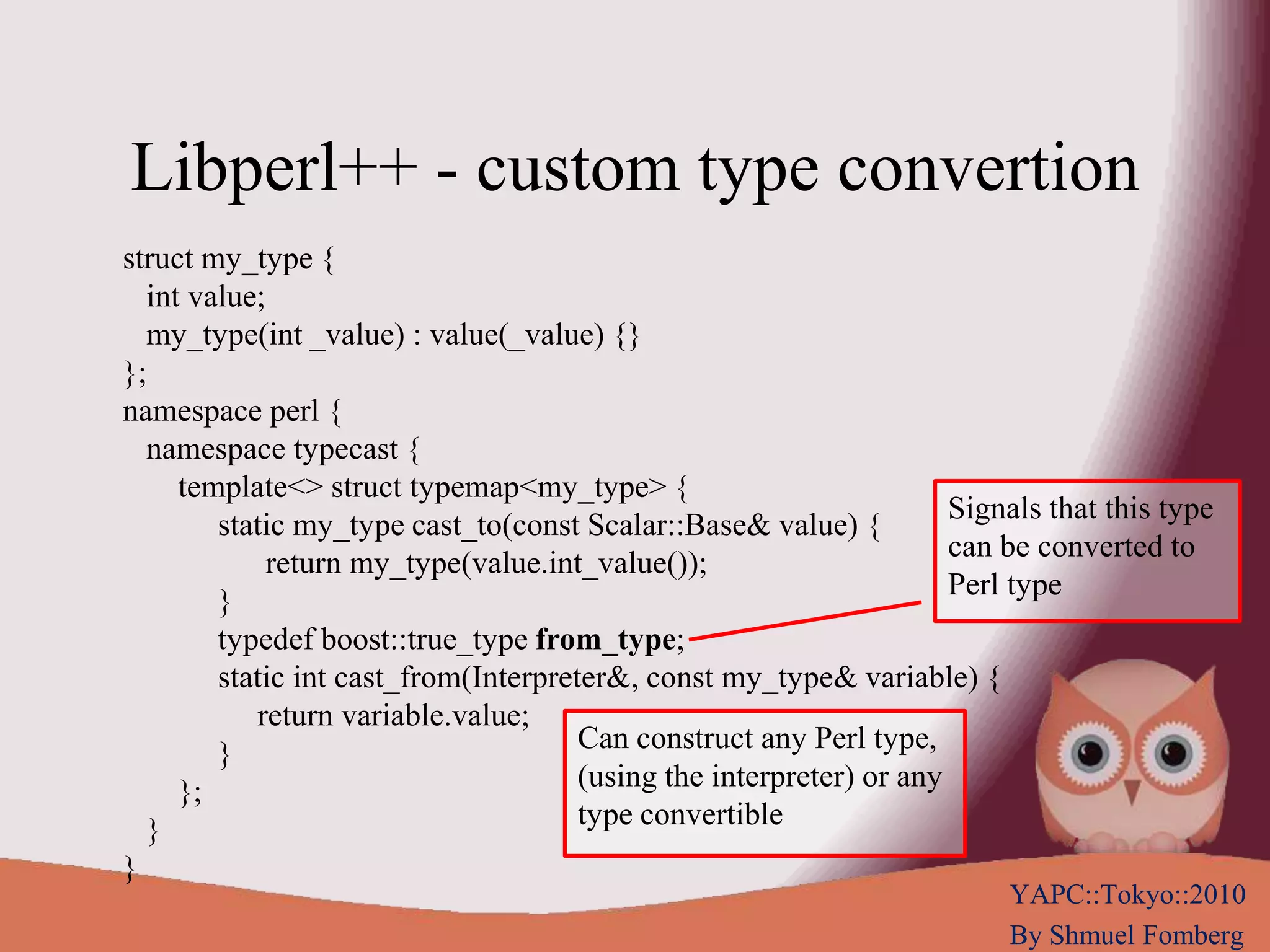 Libperl++ - custom type convertion

struct my_type {
int value;
my_type(int _value) : value(_value) {}
};
namespace perl {
namespace typecast {
template<> struct typemap<my_type> {
static my_type cast_to(const Scalar::Base& value) {
return my_type(value.int_value());
}
typedef boost::true_type from_type;
static int cast_from(Interpreter&, const my_type& variable) {
return variable.value;
}
};
}
}

Signals that this type can be converted to Perl type

Can construct any Perl type, (using the interpreter) or any type convertible

YAPC::Tokyo::2010
By Shmuel Fomberg